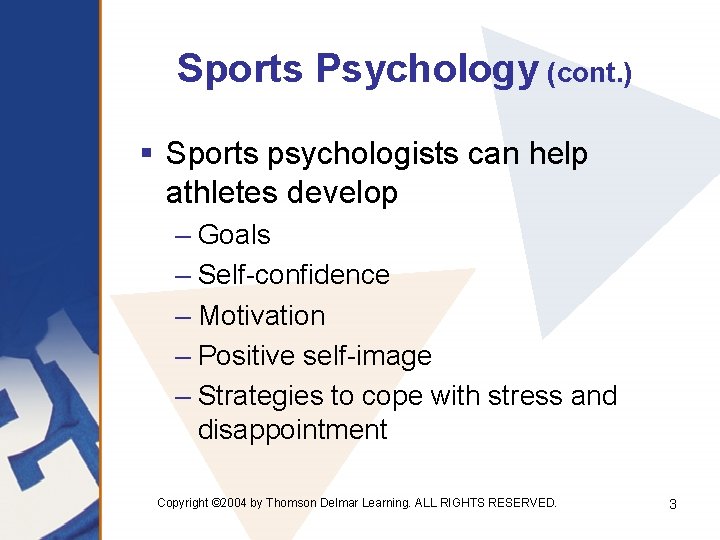 Sports Psychology (cont.)

▪ Sports psychologists can help athletes develop
– Goals
– Self-confidence
– Motivation
– Positive self-image
– Strategies to cope with stress and disappointment

Copyright ©2004 by Thomson Delmar Learning. ALL RIGHTS RESERVED.

3